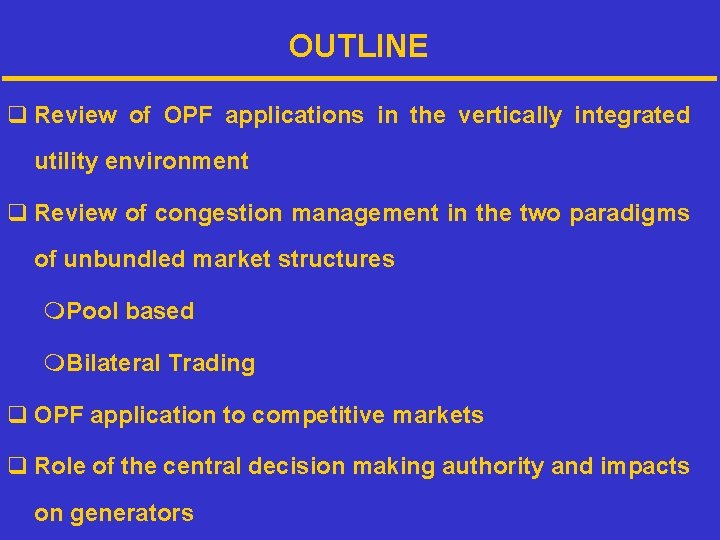 OUTLINE

❑ Review of OPF applications in the vertically integrated utility environment

❑ Review of congestion management in the two paradigms of unbundled market structures

❍ Pool based

❍ Bilateral Trading

❑ OPF application to competitive markets

❑ Role of the central decision making authority and impacts on generators